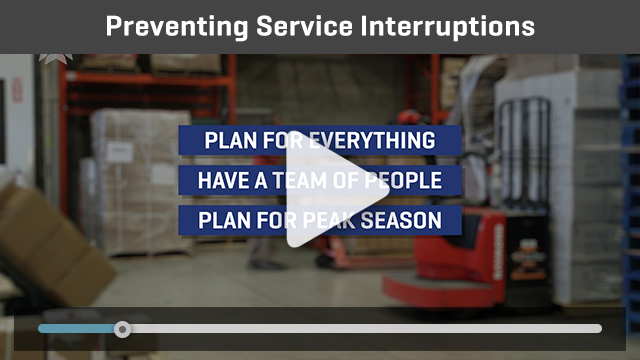 Preventing Service Interruptions

PLAN FOR EVERYTHING

HAVE A TEAM OF PEOPLE

PLAN FOR PEAK SEASON